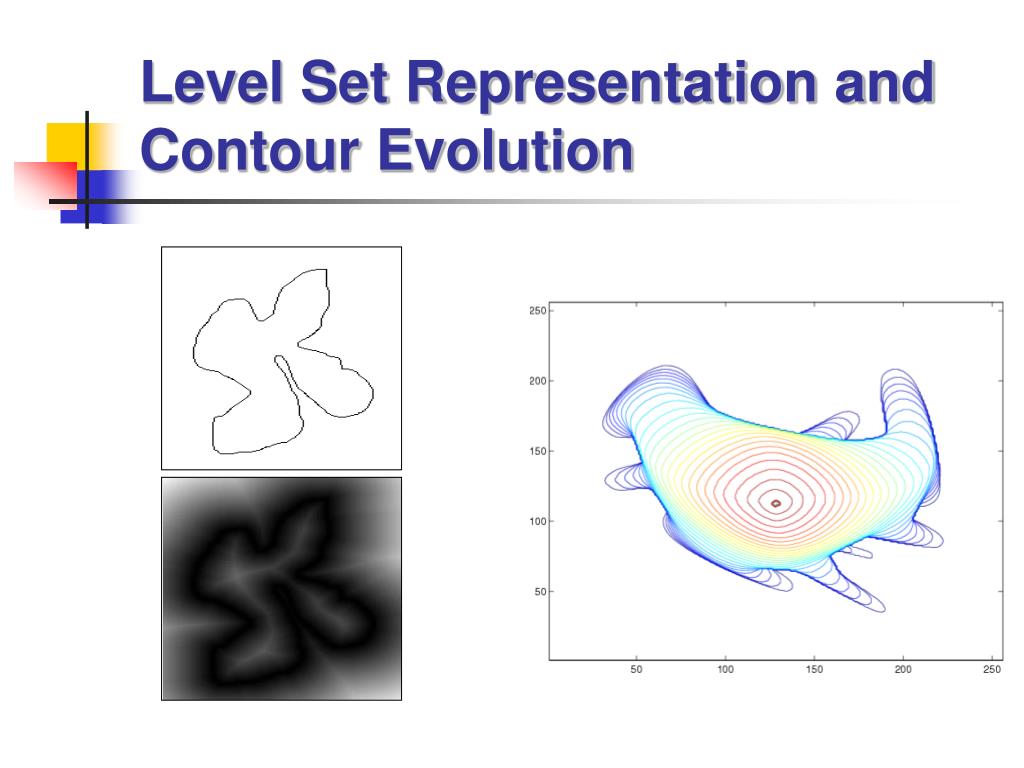 Level Set Representation and Contour Evolution

250
200
150
100
50
50
100
150
200
250